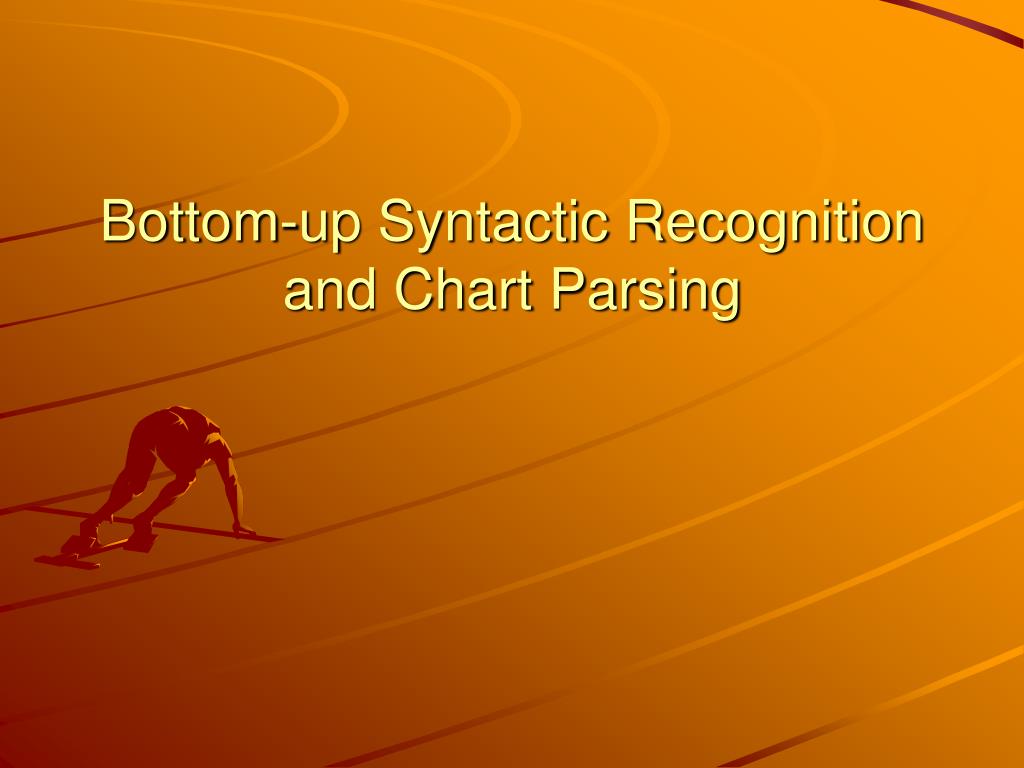 Bottom-up Syntactic Recognition and Chart Parsing